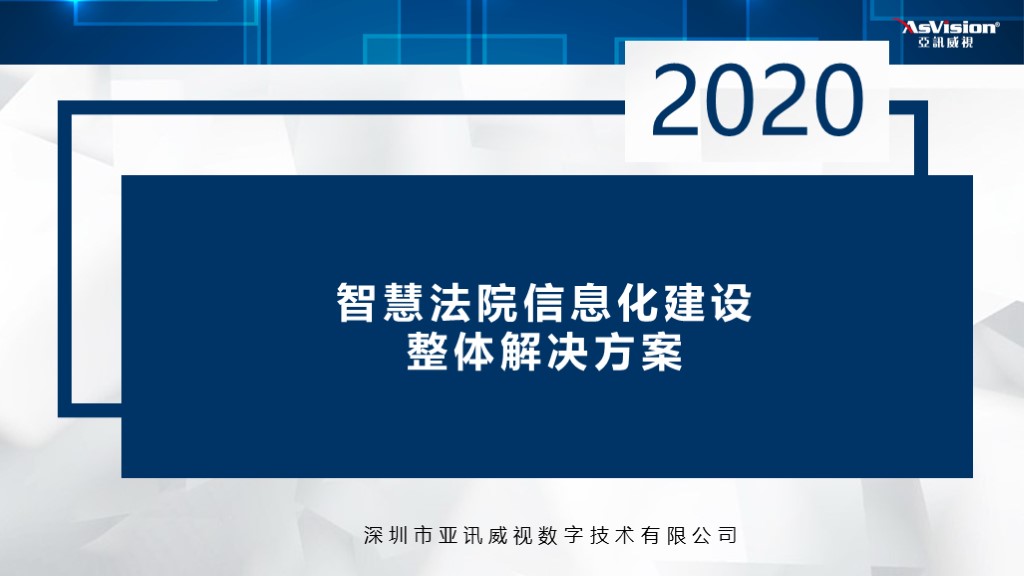 AsVision®
亞訊威視

2020

智慧法院信息化建设
整体解决方案

深圳市亚讯威视数字技术有限公司